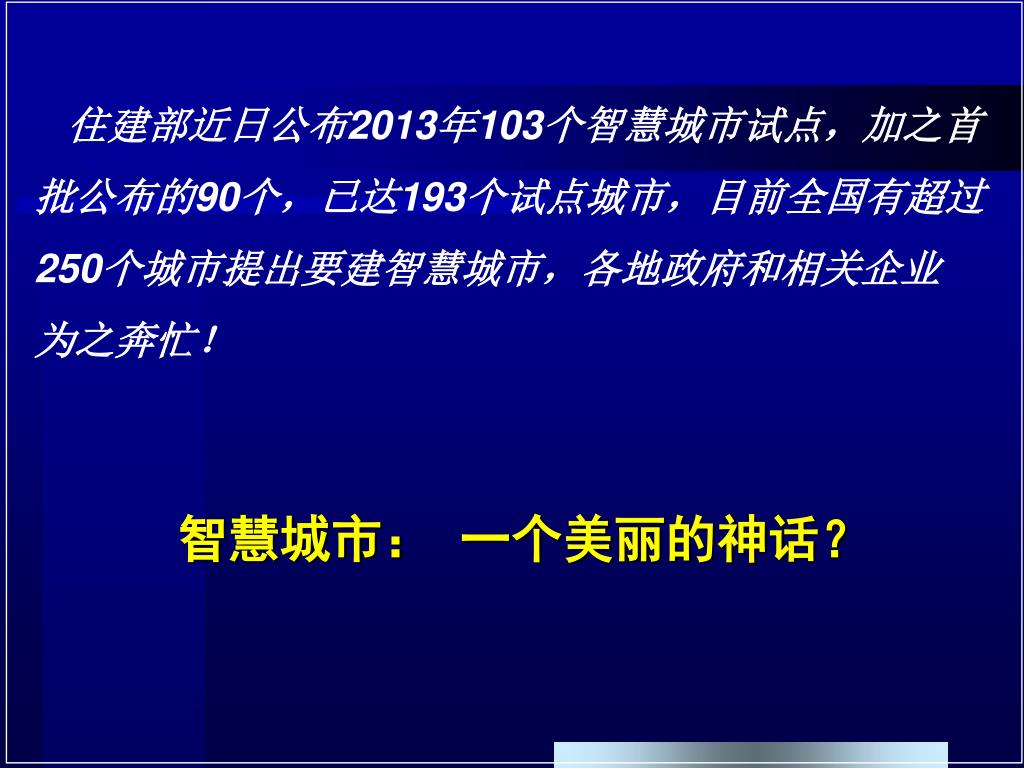 住建部近日公布2013年103个智慧城市试点，加之首批公布的90个，已达193个试点城市，目前全国有超过250个城市提出要建智慧城市，各地政府和相关企业为之奔忙！

智慧城市： 一个美丽的神话？